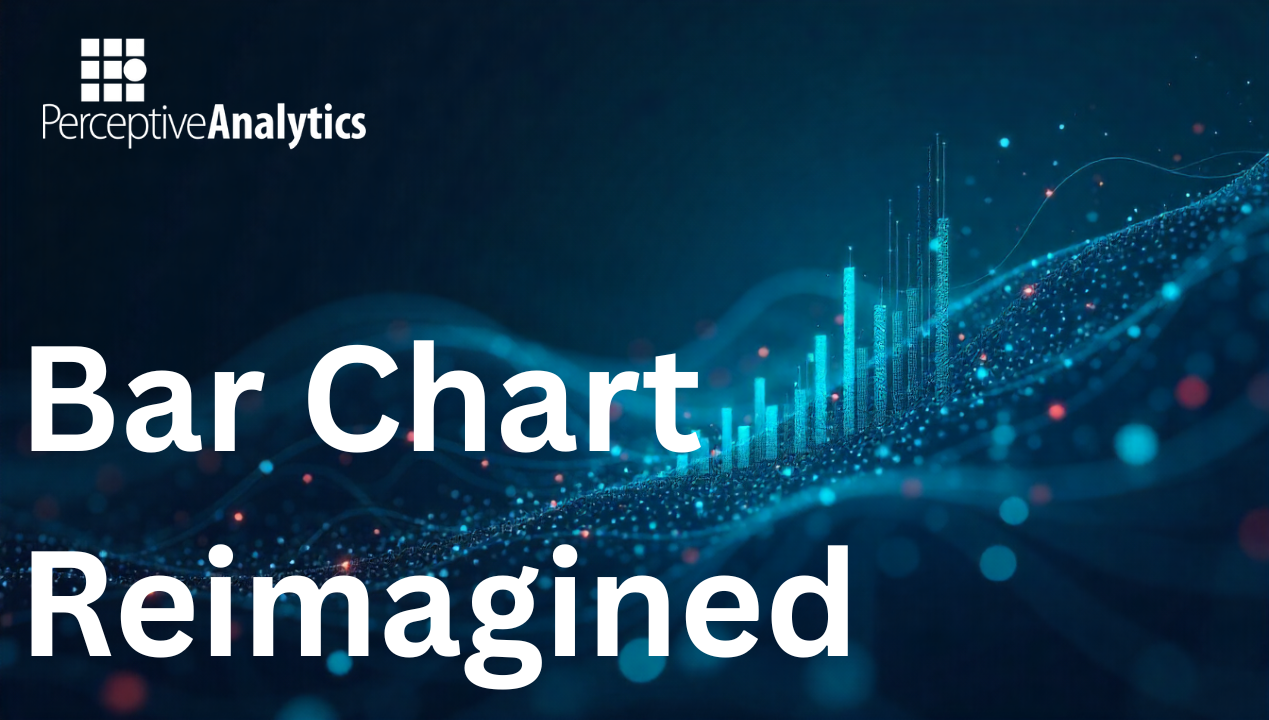 PerceptiveAnalytics

Bar Chart Reimagined